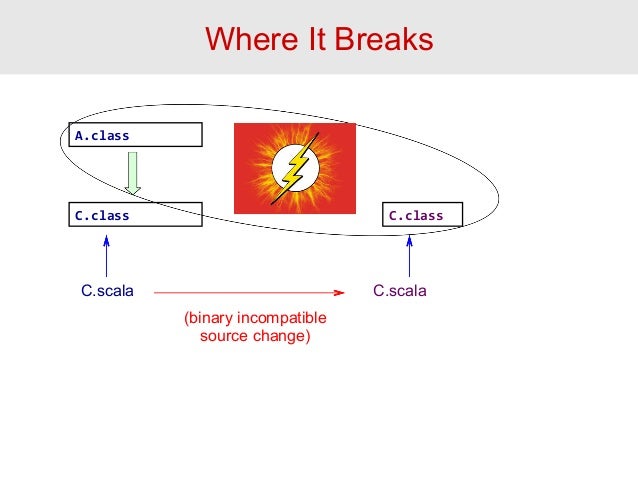 Where It Breaks

A.class

C.class

C.class

C.scala

C.scala

(binary incompatible source change)